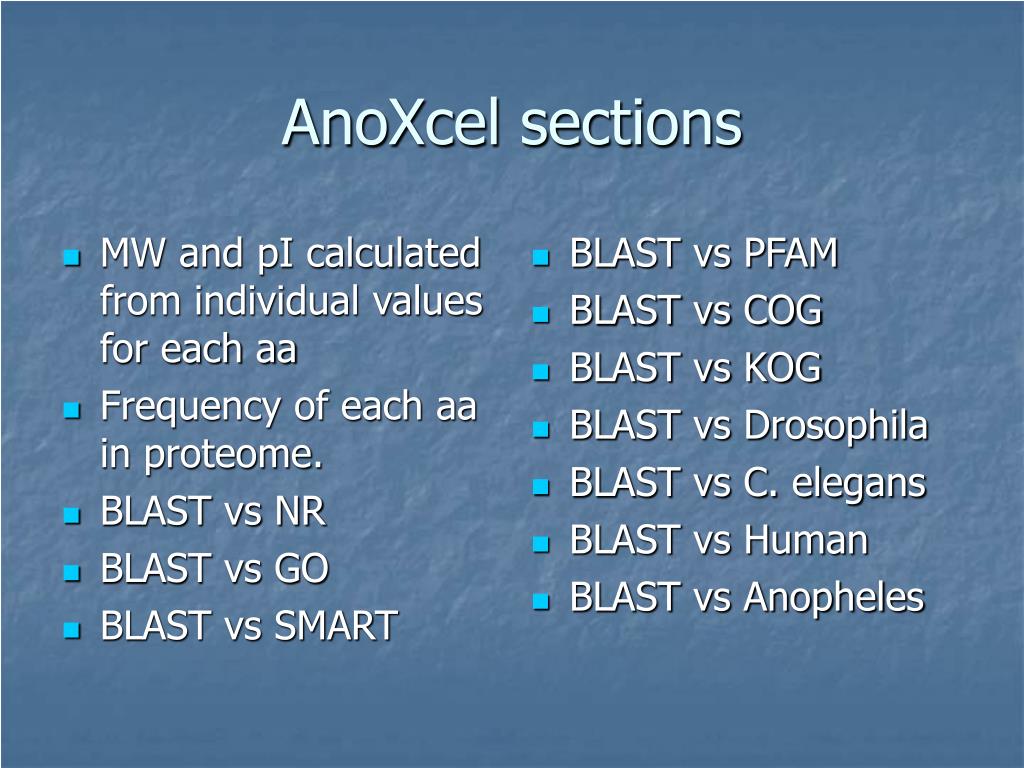 AnoXcel sections

- MW and pI calculated from individual values for each aa
- Frequency of each aa in proteome.
- BLAST vs NR
- BLAST vs GO
- BLAST vs SMART

- BLAST vs PFAM
- BLAST vs COG
- BLAST vs KOG
- BLAST vs Drosophila
- BLAST vs C. elegans
- BLAST vs Human
- BLAST vs Anopheles